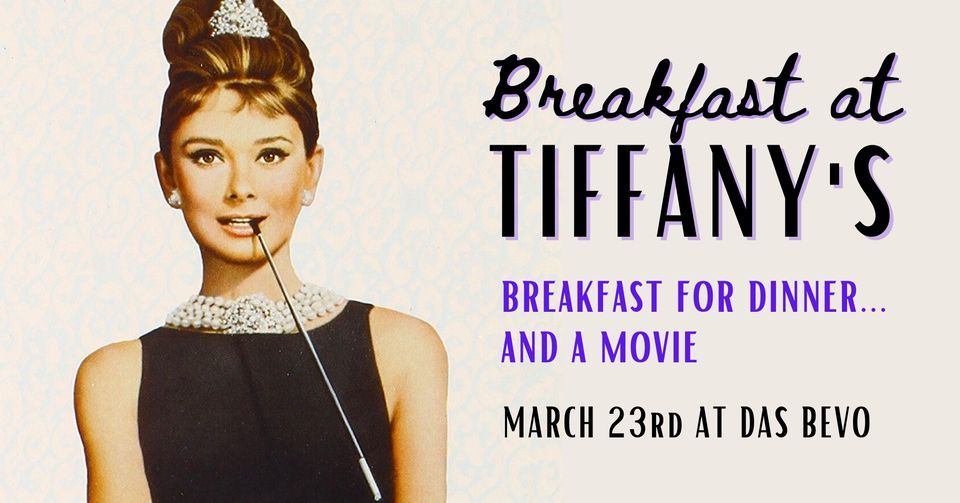 Breakfast at
TIFFANY'S

BREAKFAST FOR DINNER...
AND A MOVIE

MARCH 23RD AT DAS BEVO